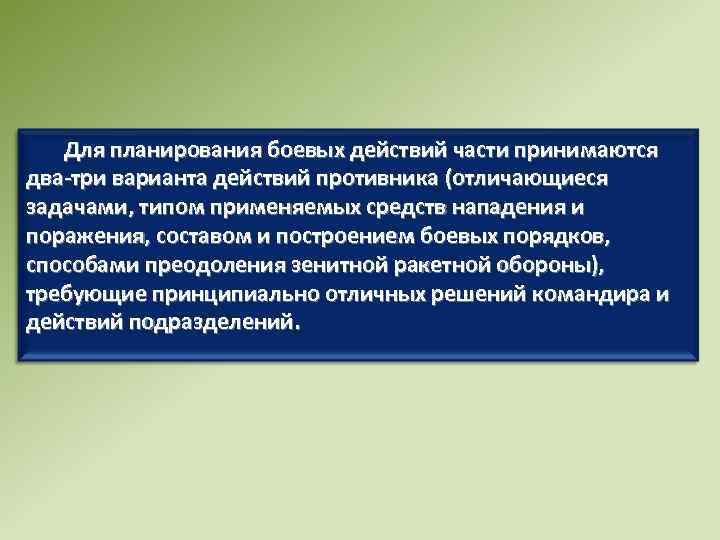 Для планирования боевых действий части принимаются два-три варианта действий противника (отличающиеся задачами, типом применяемых средств нападения и поражения, составом и построением боевых порядков, способами преодоления зенитной ракетной обороны), требующие принципиально отличных решений командира и действий подразделений.